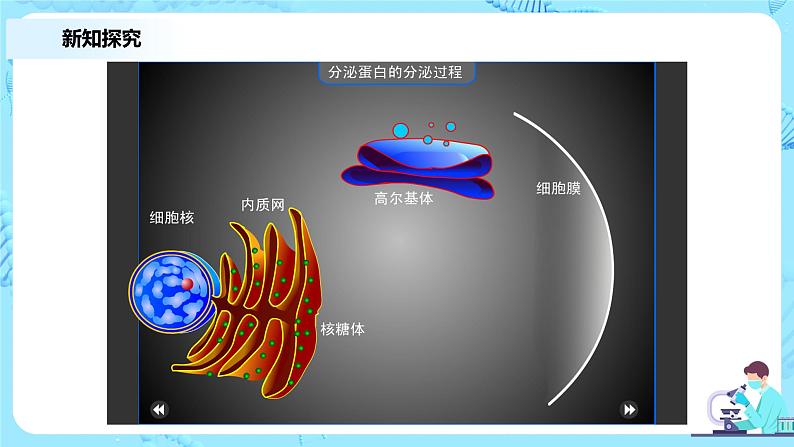 新知探究

分泌蛋白的分泌过程

高尔基体

细胞膜

细胞核

内质网

核糖体